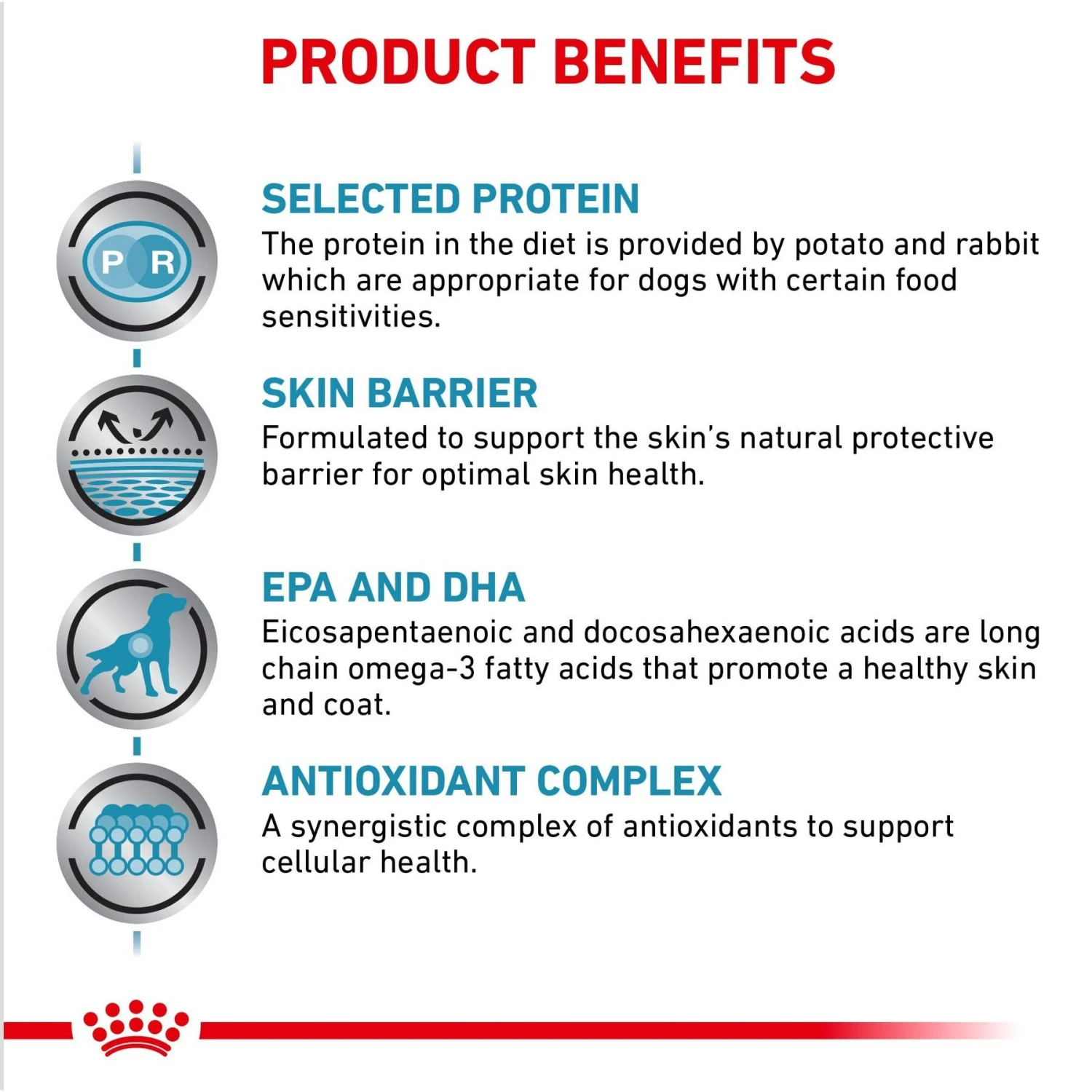 PRODUCT BENEFITS

P R

SELECTED PROTEIN
The protein in the diet is provided by potato and rabbit which are appropriate for dogs with certain food sensitivities.

SKIN BARRIER
Formulated to support the skin's natural protective barrier for optimal skin health.

EPA AND DHA
Eicosapentaenoic and docosahexaenoic acids are long chain omega-3 fatty acids that promote a healthy skin and coat.

ANTIOXIDANT COMPLEX
A synergistic complex of antioxidants to support cellular health.